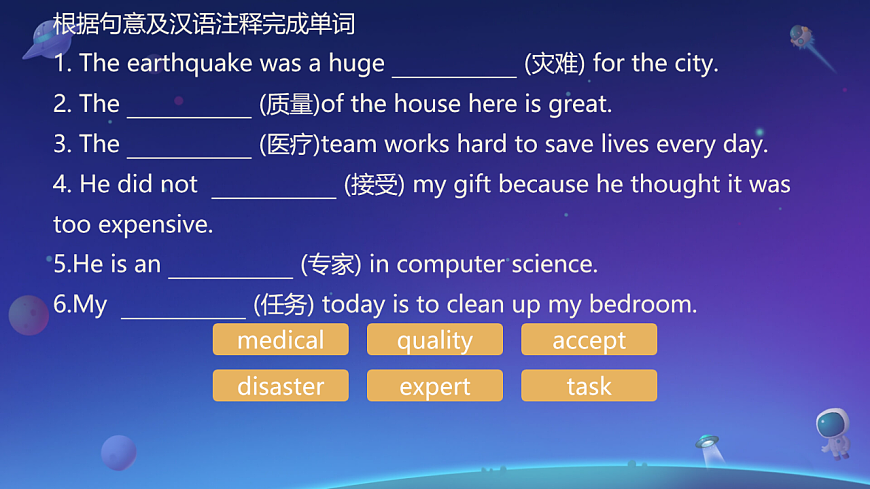 根据句意及汉语注释完成单词

1. The earthquake was a huge __________ (灾难) for the city.

2. The __________ (质量)of the house here is great.

3. The __________ (医疗)team works hard to save lives every day.

4. He did not __________ (接受) my gift because he thought it was too expensive.

5.He is an __________ (专家) in computer science.

6.My __________ (任务) today is to clean up my bedroom.

medical quality accept

disaster expert task